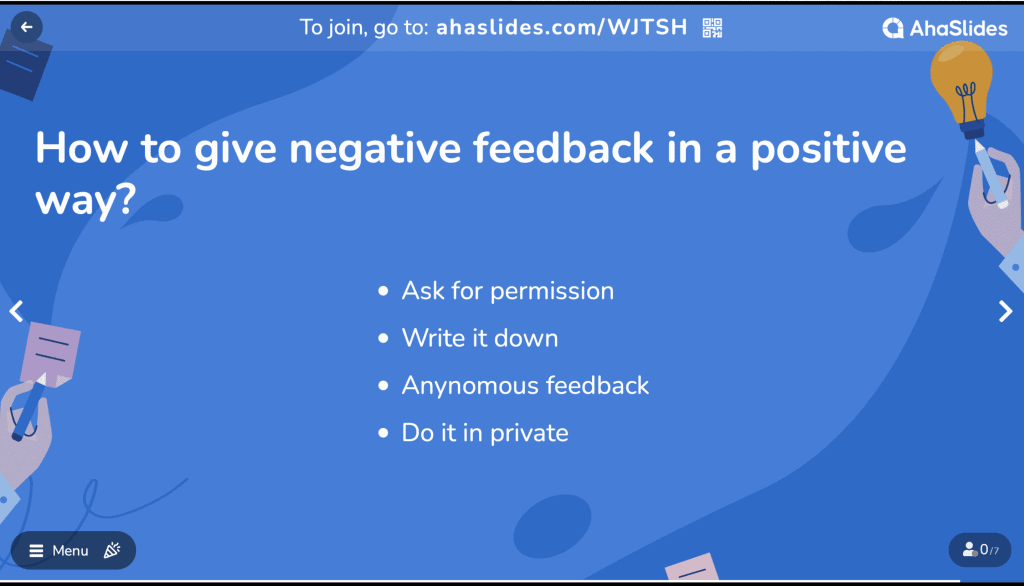 To join, go to: ahaslides.com/WJTSH

AhaSlides

How to give negative feedback in a positive way?

- Ask for permission
- Write it down
- Anynomous feedback
- Do it in private

Menu

0/7